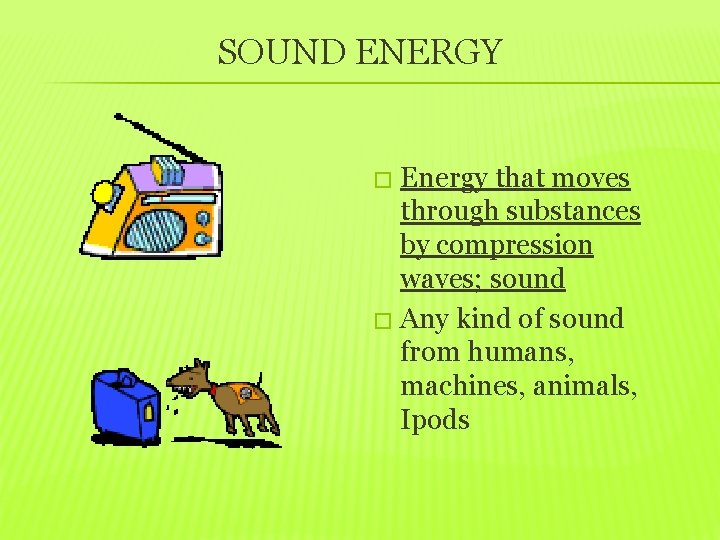 SOUND ENERGY

□ Energy that moves through substances by compression waves; sound

□ Any kind of sound from humans, machines, animals, Ipods